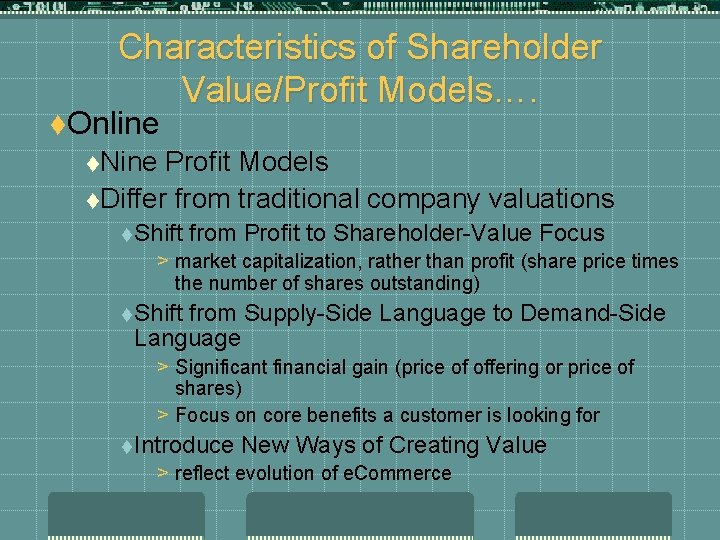 Characteristics of Shareholder Value/Profit Models….

♦Online

♦Nine Profit Models

♦Differ from traditional company valuations

♦Shift from Profit to Shareholder-Value Focus

> market capitalization, rather than profit (share price times the number of shares outstanding)

♦Shift from Supply-Side Language to Demand-Side Language

> Significant financial gain (price of offering or price of shares)

> Focus on core benefits a customer is looking for

♦Introduce New Ways of Creating Value

> reflect evolution of eCommerce